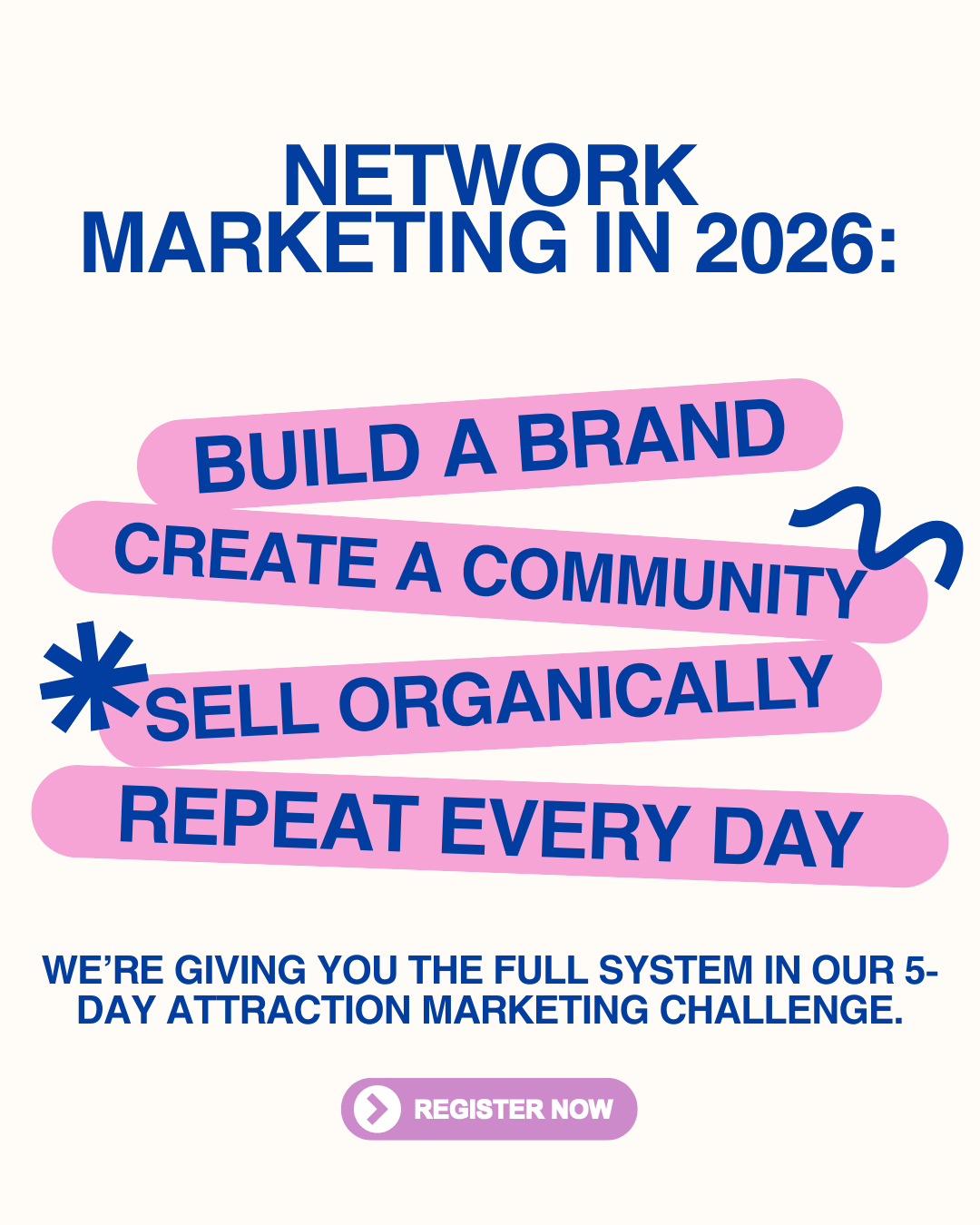 NETWORK MARKETING IN 2026:

BUILD A BRAND

CREATE A COMMUNITY

SELL ORGANICALLY

REPEAT EVERY DAY

WE'RE GIVING YOU THE FULL SYSTEM IN OUR 5-DAY ATTRACTION MARKETING CHALLENGE.

REGISTER NOW